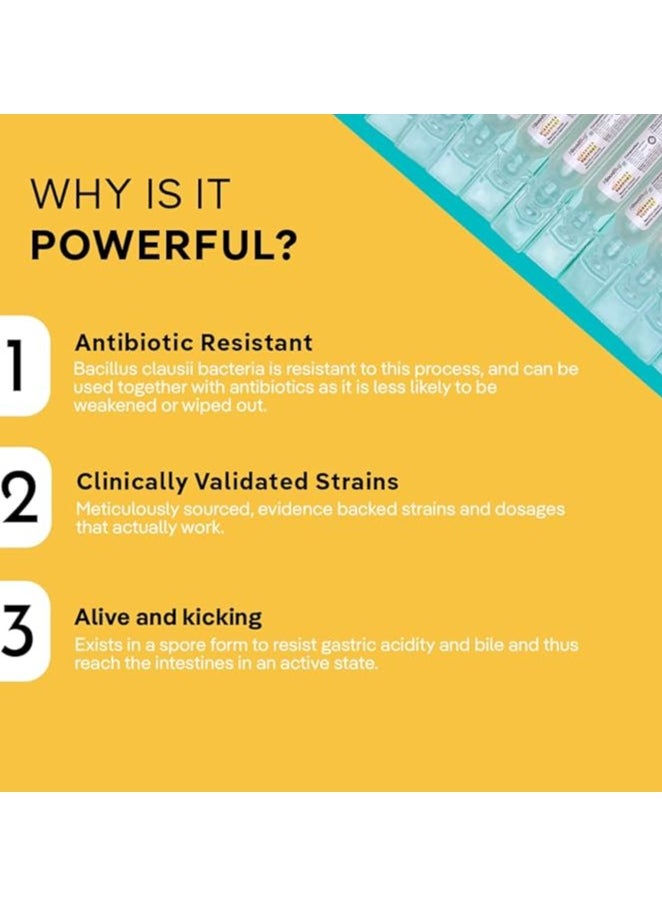 WHY IS IT
POWERFUL?

1

Antibiotic Resistant
Bacillus clausii bacteria is resistant to this process, and can be used together with antibiotics as it is less likely to be weakened or wiped out.

2

Clinically Validated Strains
Meticulously sourced, evidence backed strains and dosages that actually work.

3

Alive and kicking
Exists in a spore form to resist gastric acidity and bile and thus reach the intestines in an active state.